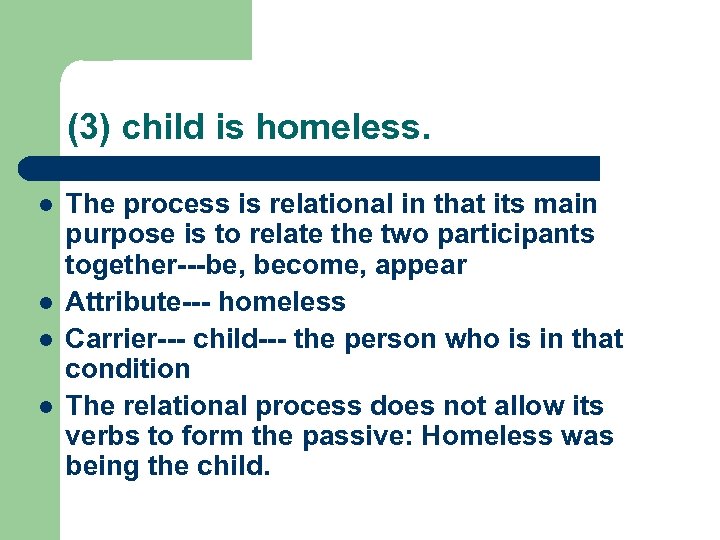 (3) child is homeless.

- The process is relational in that its main purpose is to relate the two participants together---be, become, appear
- Attribute--- homeless
- Carrier--- child--- the person who is in that condition
- The relational process does not allow its verbs to form the passive: Homeless was being the child.